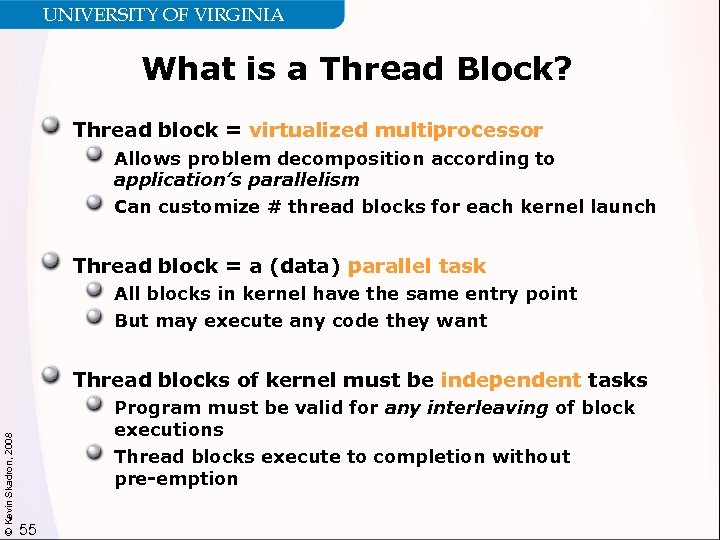 UNIVERSITY OF VIRGINIA

What is a Thread Block?

Thread block = virtualized multiprocessor

Allows problem decomposition according to application's parallelism

Can customize # thread blocks for each kernel launch

Thread block = a (data) parallel task

All blocks in kernel have the same entry point

But may execute any code they want

Thread blocks of kernel must be independent tasks

Program must be valid for any interleaving of block executions

Thread blocks execute to completion without pre-emption

© Kevin Skadron, 2008

55